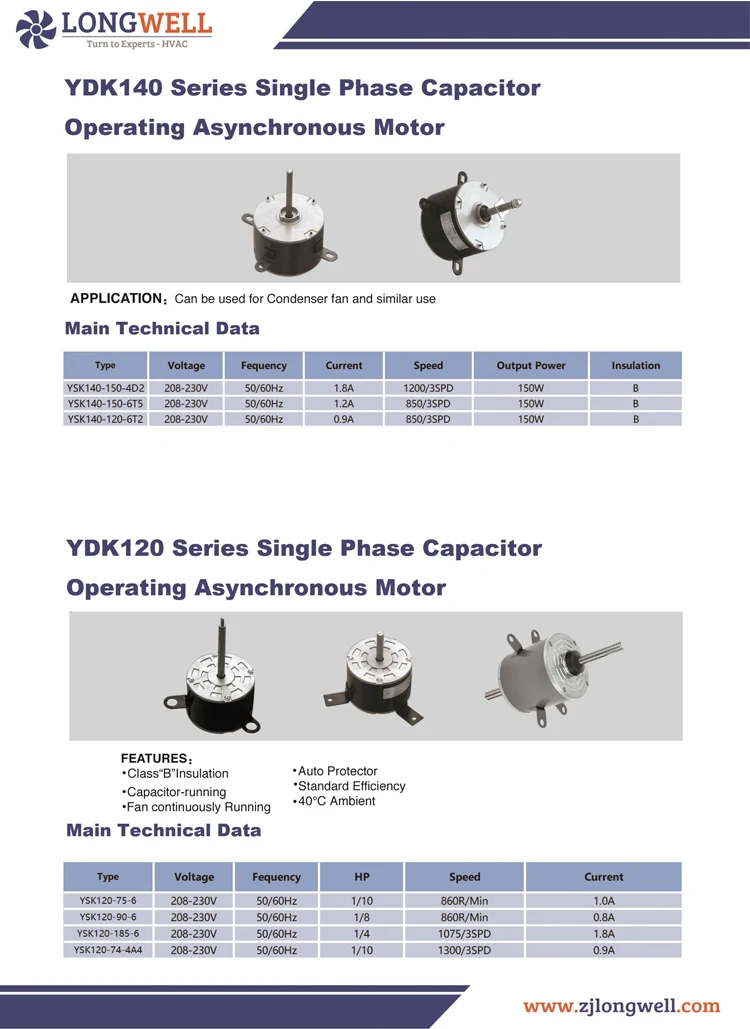 LONGWELL
Turn to Experts - HVAC

YDK140 Series Single Phase Capacitor Operating Asynchronous Motor

APPLICATION：Can be used for Condenser fan and similar use

Main Technical Data

| Type | Voltage | Fequency | Current | Speed | Output Power | Insulation |
|---|---|---|---|---|---|---|
| YSK140-150-4D2 | 208-230V | 50/60Hz | 1.8A | 1200/3SPD | 150W | B |
| YSK140-150-6T5 | 208-230V | 50/60Hz | 1.2A | 850/3SPD | 150W | B |
| YSK140-120-6T2 | 208-230V | 50/60Hz | 0.9A | 850/3SPD | 150W | B |

YDK120 Series Single Phase Capacitor Operating Asynchronous Motor

FEATURES：
•Class"B"Insulation
•Capacitor-running
•Fan continuously Running

•Auto Protector
•Standard Efficiency
•40°C Ambient

Main Technical Data

| Type | Voltage | Fequency | HP | Speed | Current |
|---|---|---|---|---|---|
| YSK120-75-6 | 208-230V | 50/60Hz | 1/10 | 860R/Min | 1.0A |
| YSK120-90-6 | 208-230V | 50/60Hz | 1/8 | 860R/Min | 0.8A |
| YSK120-185-6 | 208-230V | 50/60Hz | 1/4 | 1075/3SPD | 1.8A |
| YSK120-74-4A4 | 208-230V | 50/60Hz | 1/10 | 1300/3SPD | 0.9A |

www.zjlongwell.com